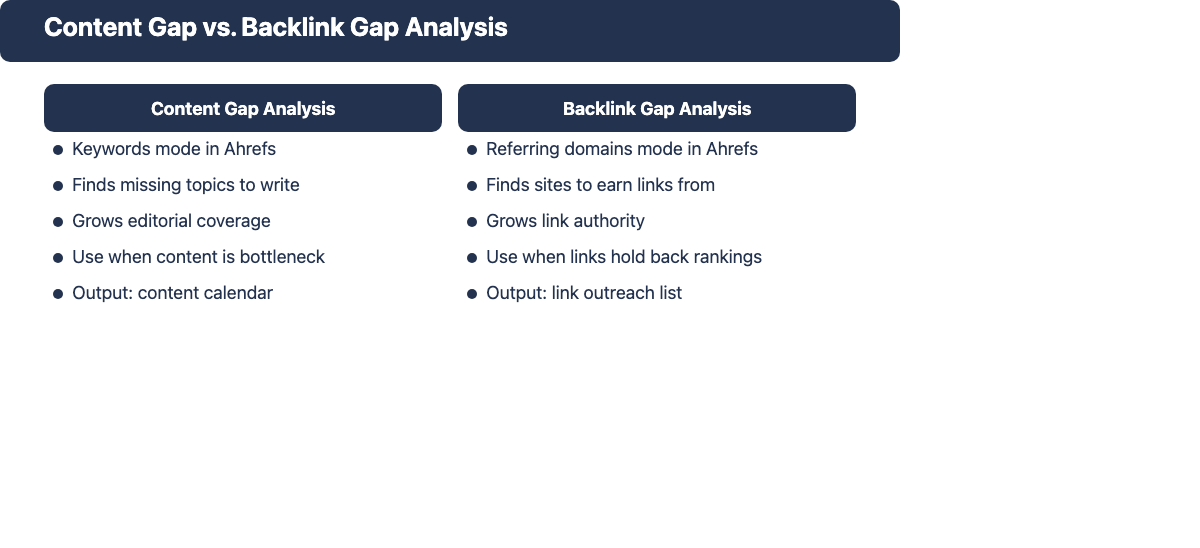 Content Gap vs. Backlink Gap Analysis

Content Gap Analysis

- Keywords mode in Ahrefs
- Finds missing topics to write
- Grows editorial coverage
- Use when content is bottleneck
- Output: content calendar

Backlink Gap Analysis

- Referring domains mode in Ahrefs
- Finds sites to earn links from
- Grows link authority
- Use when links hold back rankings
- Output: link outreach list